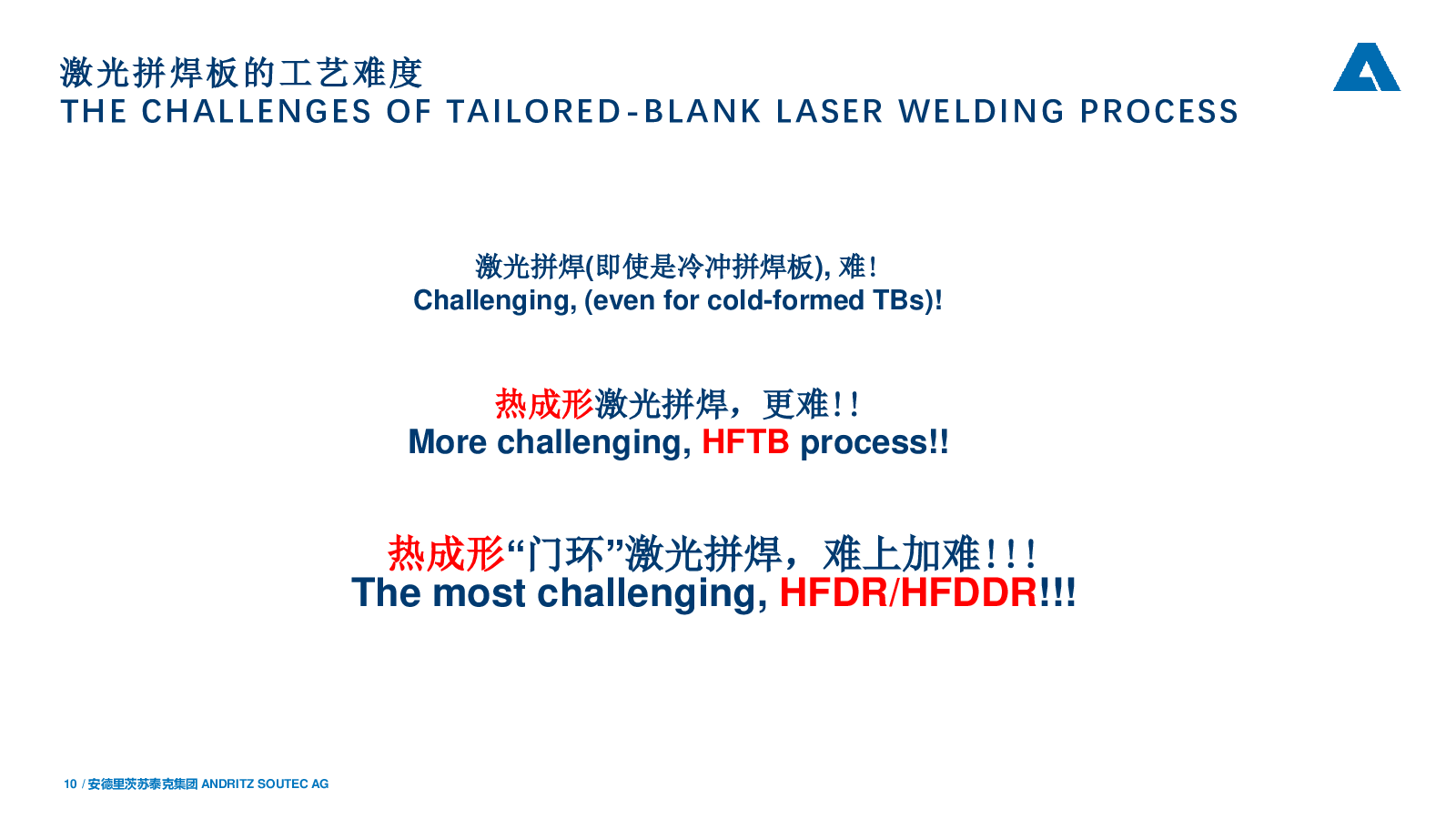 激光拼焊板的工艺难度
THE CHALLENGES OF TAILORED-BLANK LASER WELDING PROCESS

激光拼焊(即使是冷冲拼焊板), 难!
Challenging, (even for cold-formed TBs)!

热成形激光拼焊，更难!!
More challenging, HFTB process!!

热成形“门环”激光拼焊，难上加难!!!
The most challenging, HFDR/HFDDR!!!

10 / 安德里茨苏泰克集团 ANDRITZ SOUTEC AG